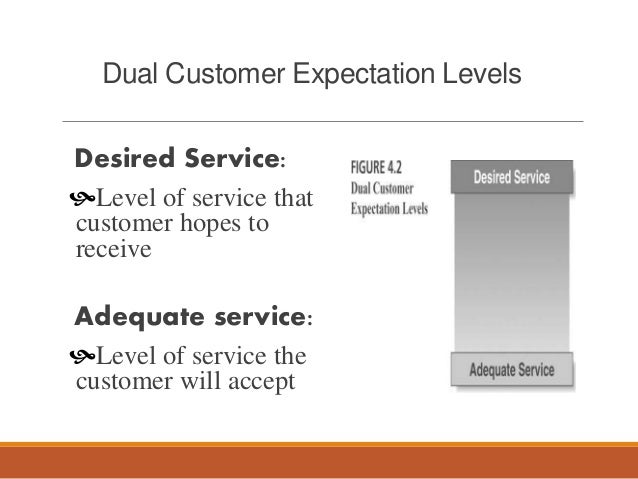 Dual Customer Expectation Levels

Desired Service:

Level of service that customer hopes to receive

Adequate service:

Level of service the customer will accept

FIGURE 4.2
Dual Customer Expectation Levels

Desired Service

Adequate Service